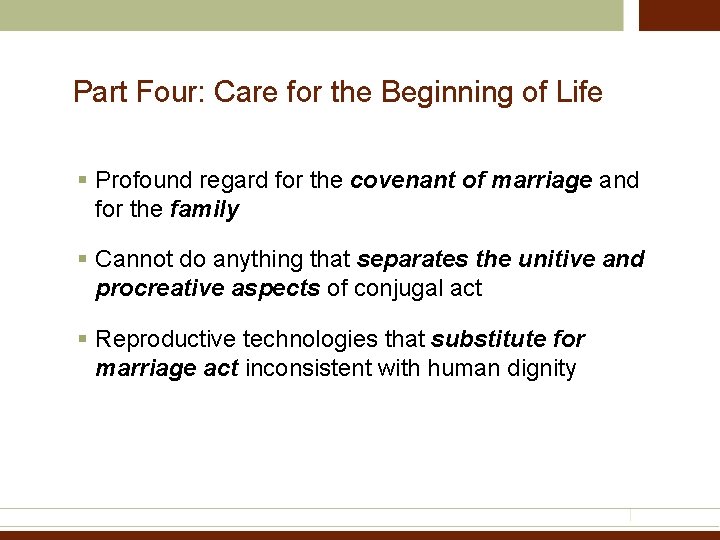 Part Four: Care for the Beginning of Life

▪ Profound regard for the covenant of marriage and for the family

▪ Cannot do anything that separates the unitive and procreative aspects of conjugal act

▪ Reproductive technologies that substitute for marriage act inconsistent with human dignity